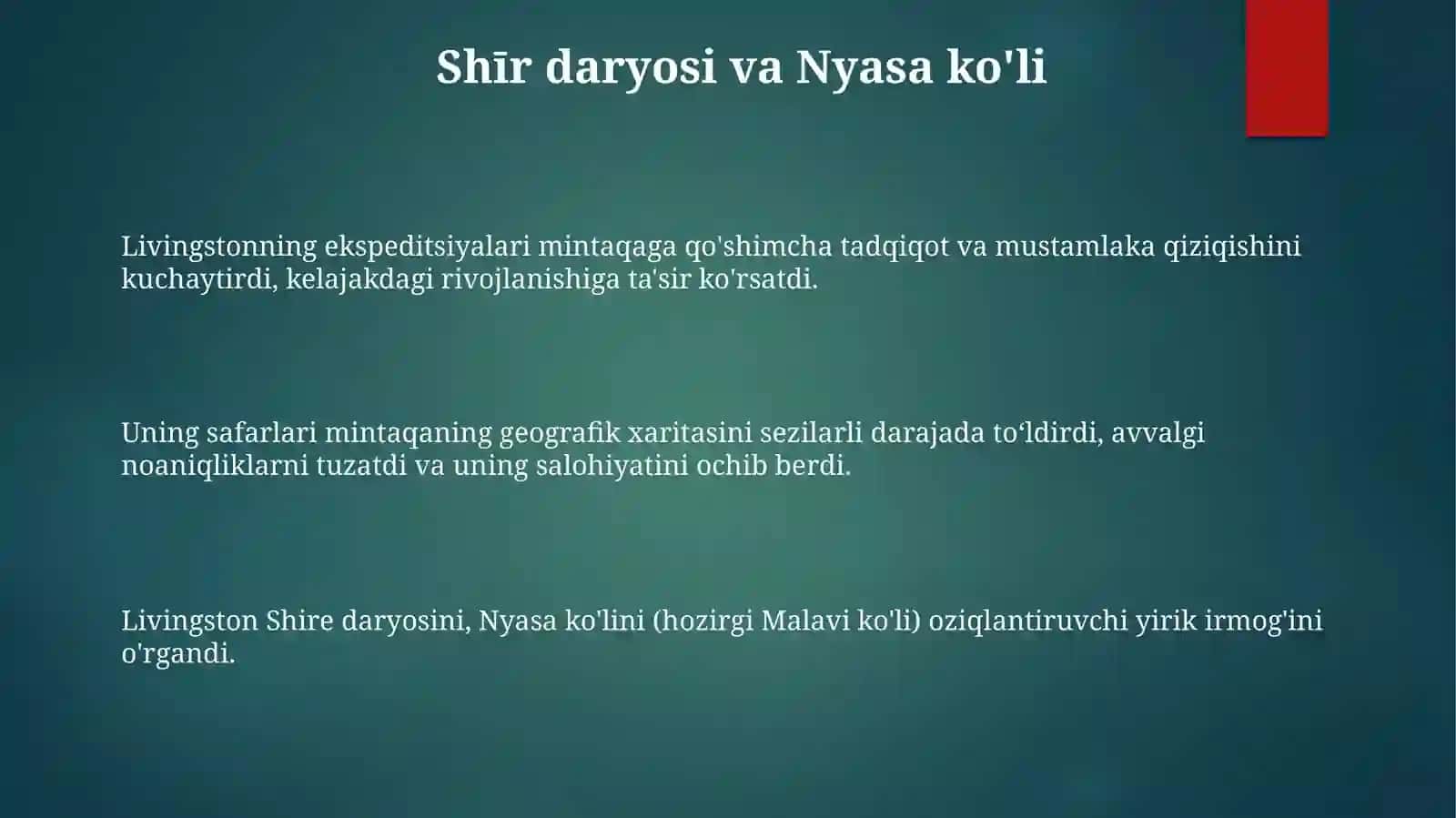 Shīr daryosi va Nyasa ko'li

Livingstonning ekspeditsiyalari mintaqaga qo'shimcha tadqiqot va mustamlaka qiziqishini kuchaytirdi, kelajakdagi rivojlanishiga ta'sir ko'rsatdi.

Uning safarlari mintaqaning geografik xaritasini sezilarli darajada to‘ldirdi, avvalgi noaniqliklarni tuzatdi va uning salohiyatini ochib berdi.

Livingston Shire daryosini, Nyasa ko'lini (hozirgi Malavi ko'li) oziqlantiruvchi yirik irmog'ini o'rgandi.